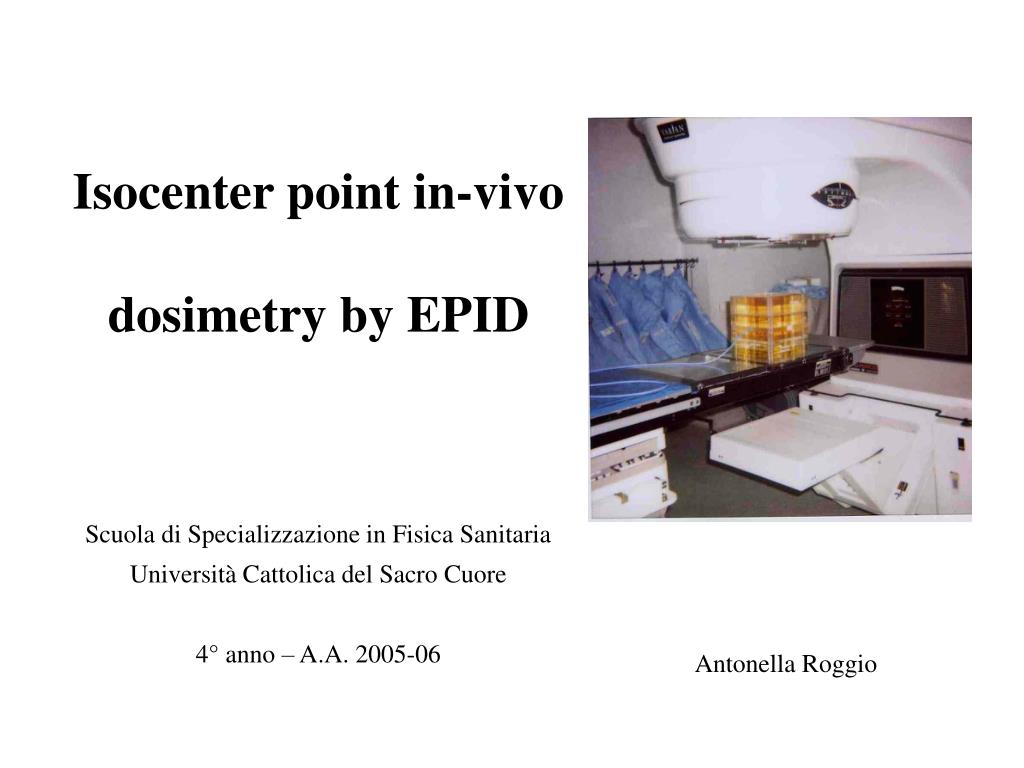 Isocenter point in-vivo

dosimetry by EPID

VARIAN

Scuola di Specializzazione in Fisica Sanitaria
Università Cattolica del Sacro Cuore

4° anno – A.A. 2005-06

Antonella Roggio